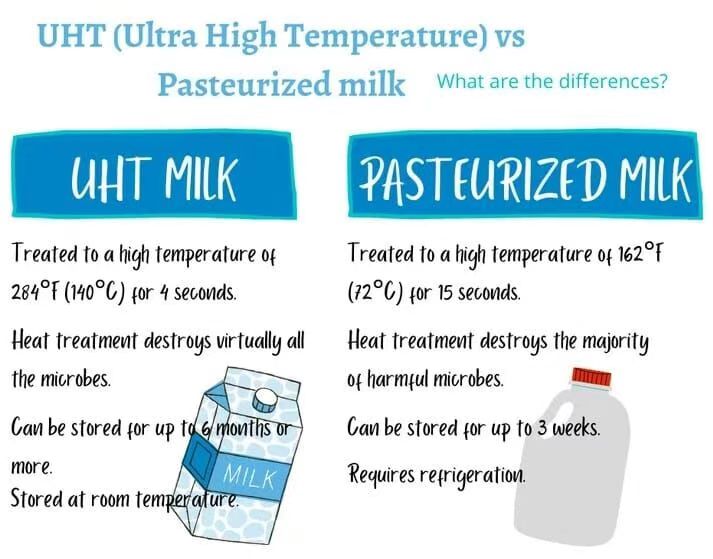 UHT (Ultra High Temperature) vs Pasteurized milk

What are the differences?

UHT MILK

Treated to a high temperature of 284°F (140°C) for 4 seconds.

Heat treatment destroys virtually all the microbes.

Can be stored for up to 6 months or more.

Stored at room temperature.

MILK

PASTEURIZED MILK

Treated to a high temperature of 162°F (72°C) for 15 seconds.

Heat treatment destroys the majority of harmful microbes.

Can be stored for up to 3 weeks.

Requires refrigeration.